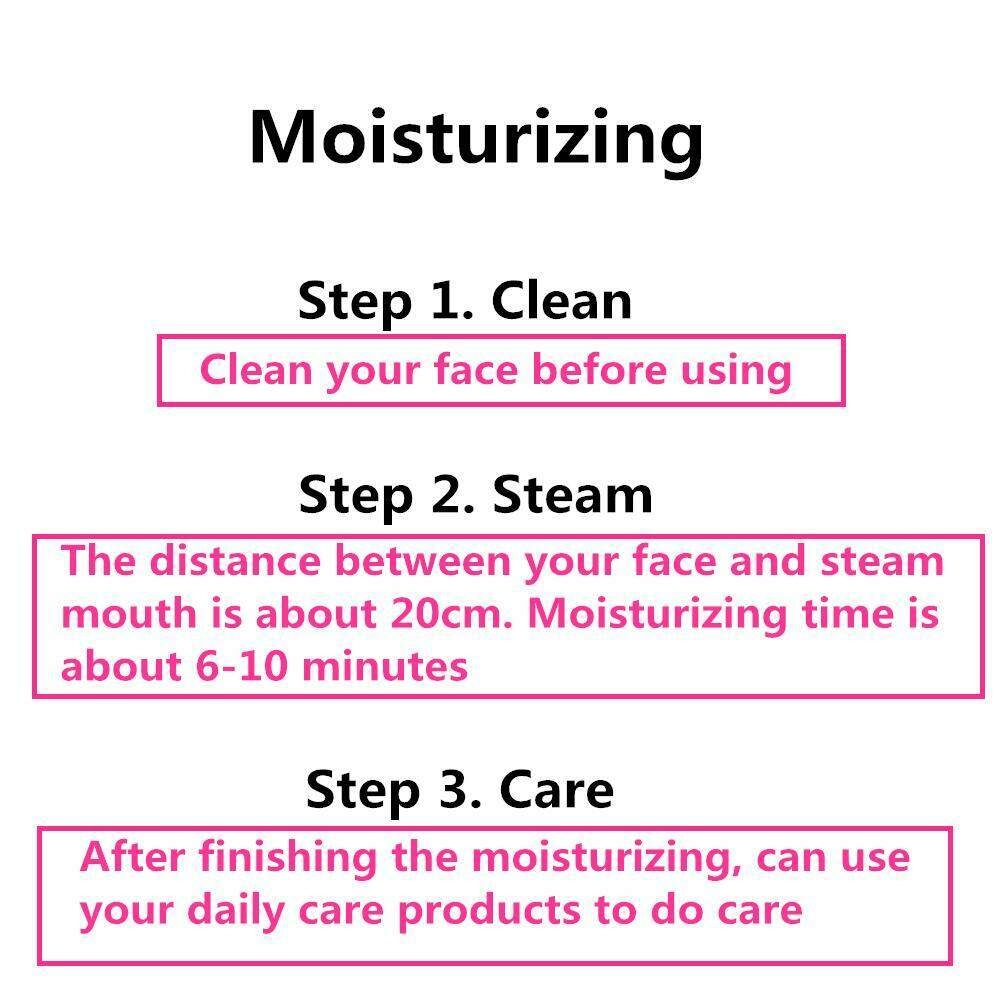 Moisturizing

Step 1. Clean

Clean your face before using

Step 2. Steam

The distance between your face and steam mouth is about 20cm. Moisturizing time is about 6-10 minutes

Step 3. Care

After finishing the moisturizing, can use your daily care products to do care